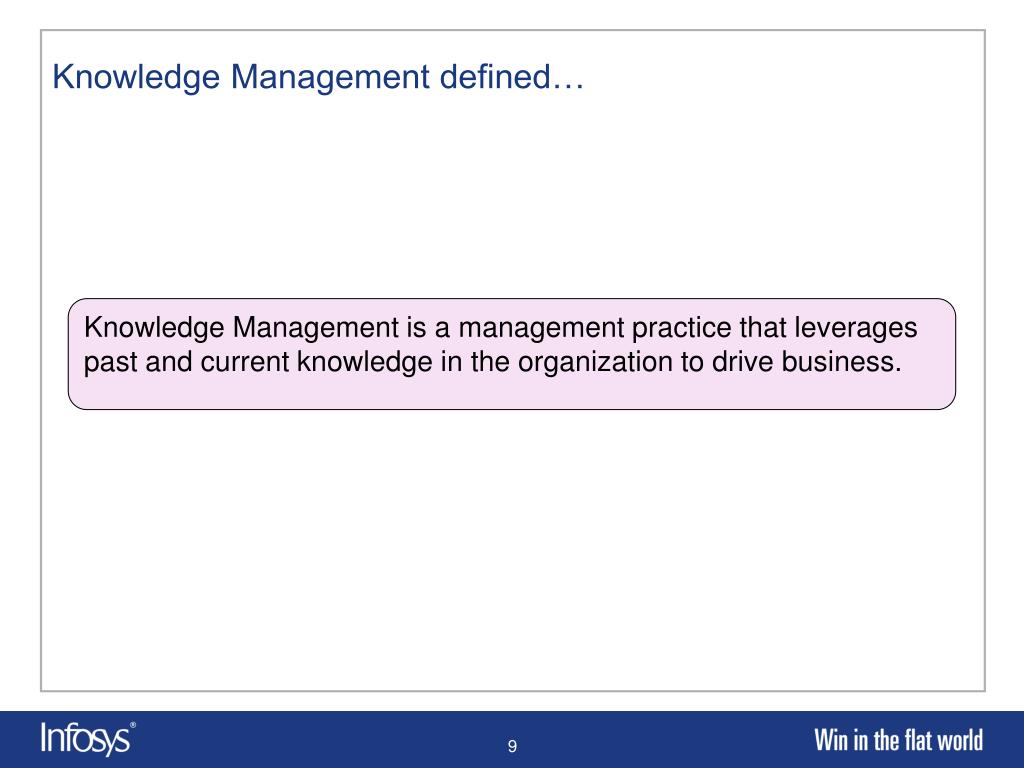 Knowledge Management defined…

Knowledge Management is a management practice that leverages past and current knowledge in the organization to drive business.

Infosys®

9

Win in the flat world